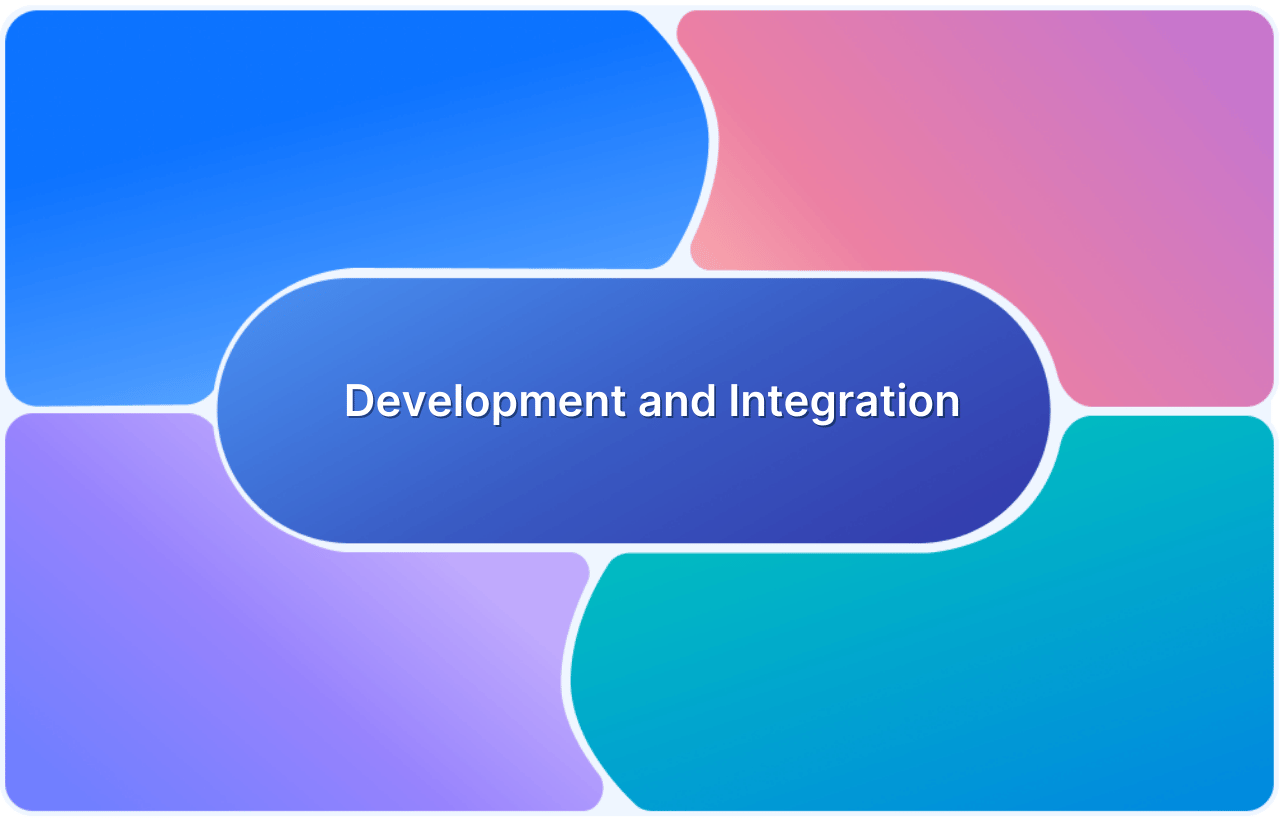 Development and Integration